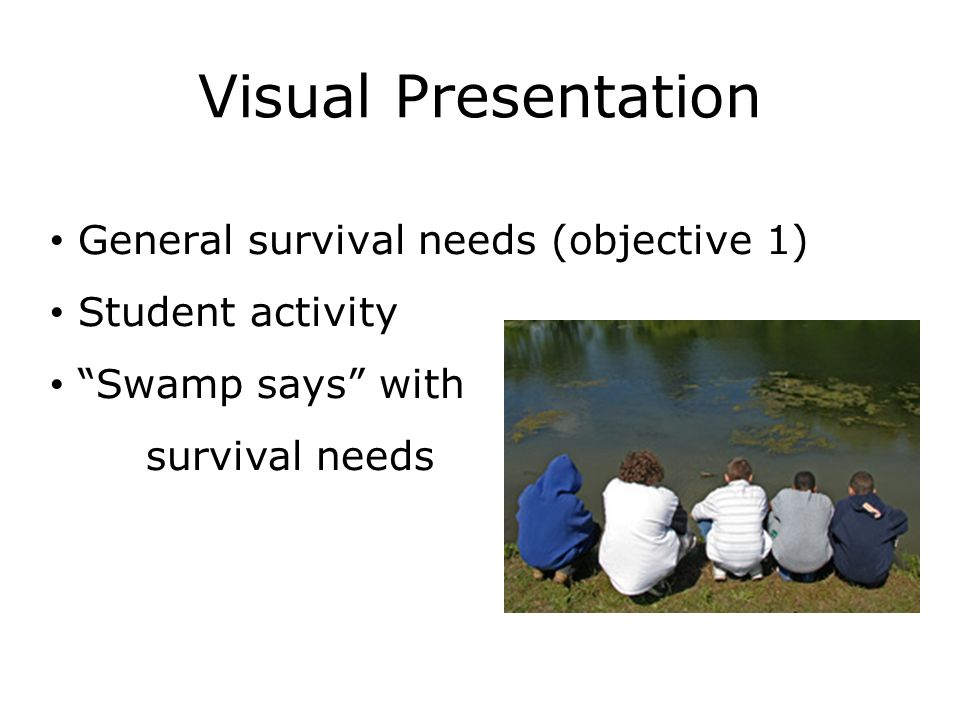 Visual Presentation

• General survival needs (objective 1)
• Student activity
• “Swamp says” with survival needs